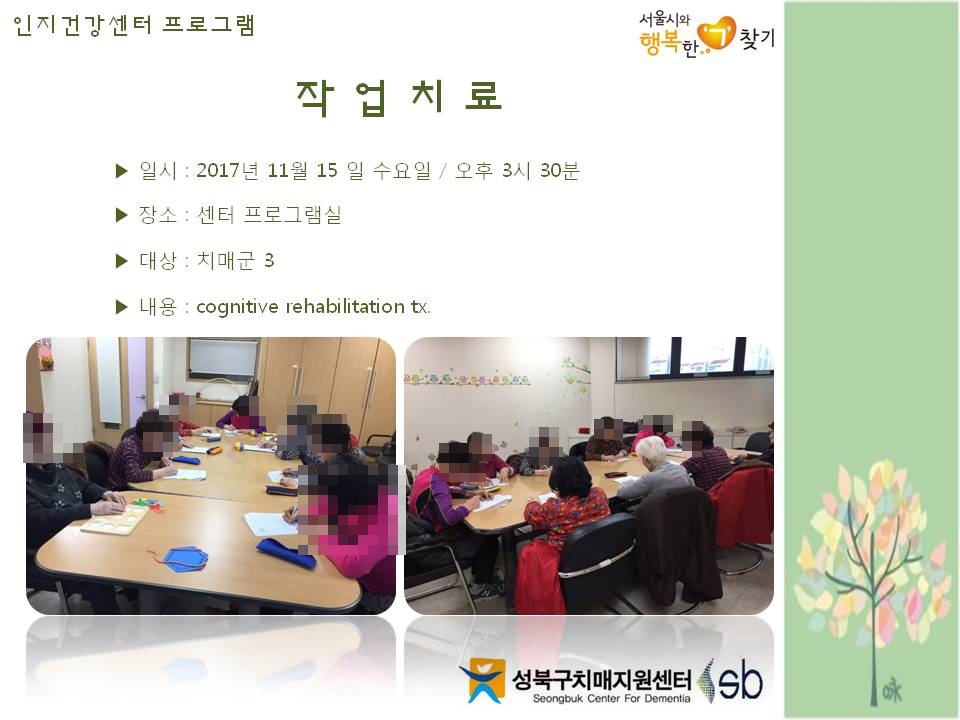 인지건강센터 프로그램

서울시와 행복한 찾기

작 업 치 료

▶ 일시 : 2017년 11월 15 일 수요일 / 오후 3시 30분

▶ 장소 : 센터 프로그램실

▶ 대상 : 치매군 3

▶ 내용 : cognitive rehabilitation tx.

성북구치매지원센터
Seongbuk Center For Dementia
sb